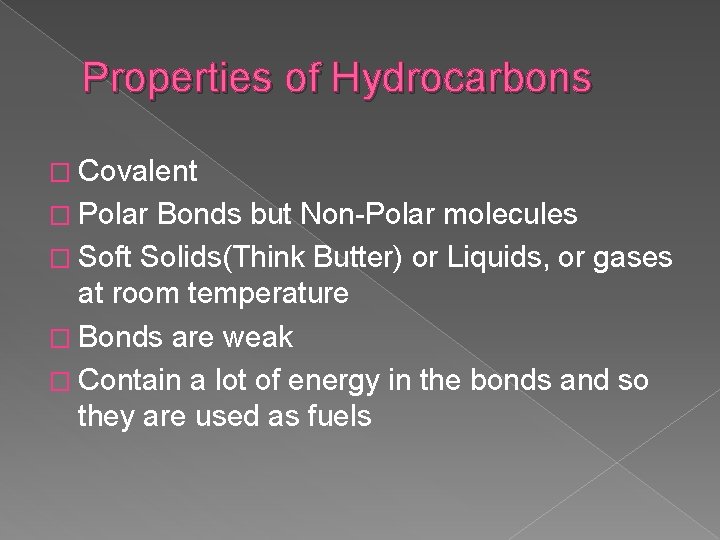 Properties of Hydrocarbons

□ Covalent
□ Polar Bonds but Non-Polar molecules
□ Soft Solids(Think Butter) or Liquids, or gases at room temperature
□ Bonds are weak
□ Contain a lot of energy in the bonds and so they are used as fuels